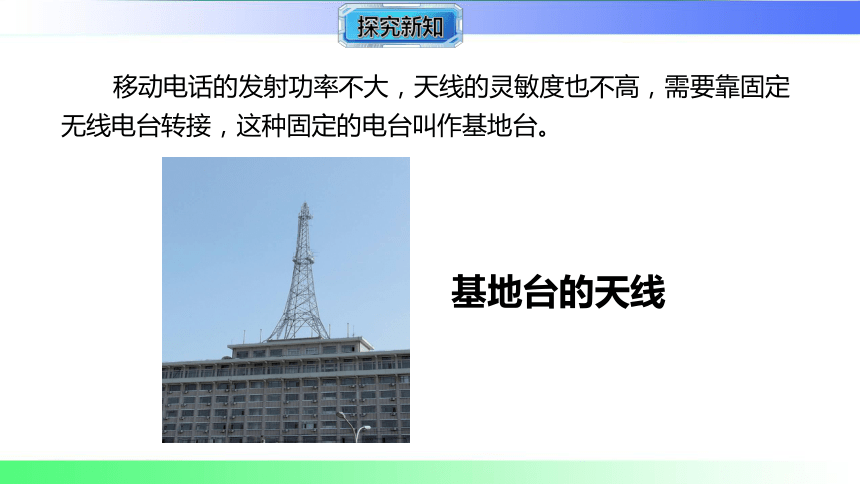 探究新知

移动电话的发射功率不大，天线的灵敏度也不高，需要靠固定无线电台转接，这种固定的电台叫作基地台。

基地台的天线